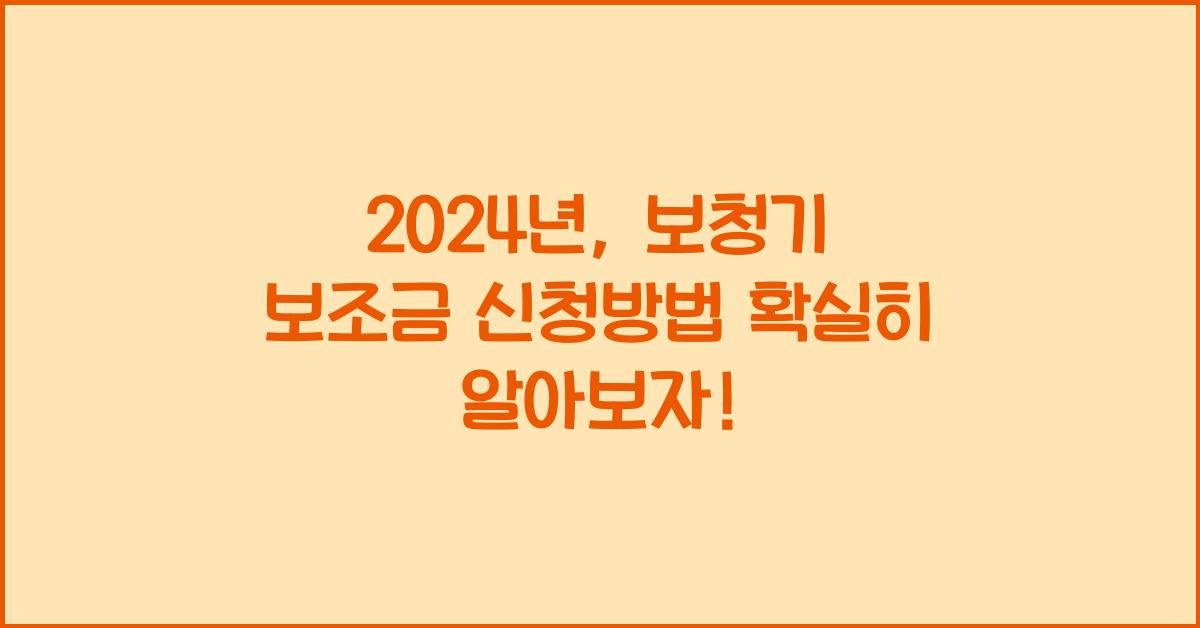 2024년, 보청기 보조금 신청방법 확실히 알아보자!